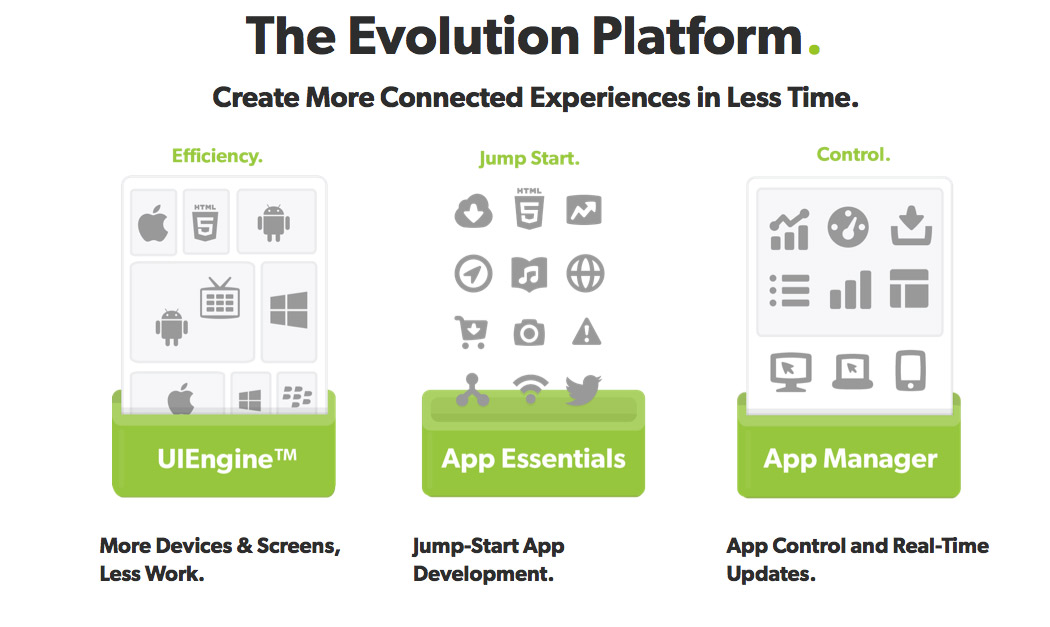 The Evolution Platform.

Create More Connected Experiences in Less Time.

Efficiency.

HTML 5

UIEngine™

More Devices & Screens, Less Work.

Jump Start.

HTML 5

App Essentials

Jump-Start App Development.

Control.

App Manager

App Control and Real-Time Updates.